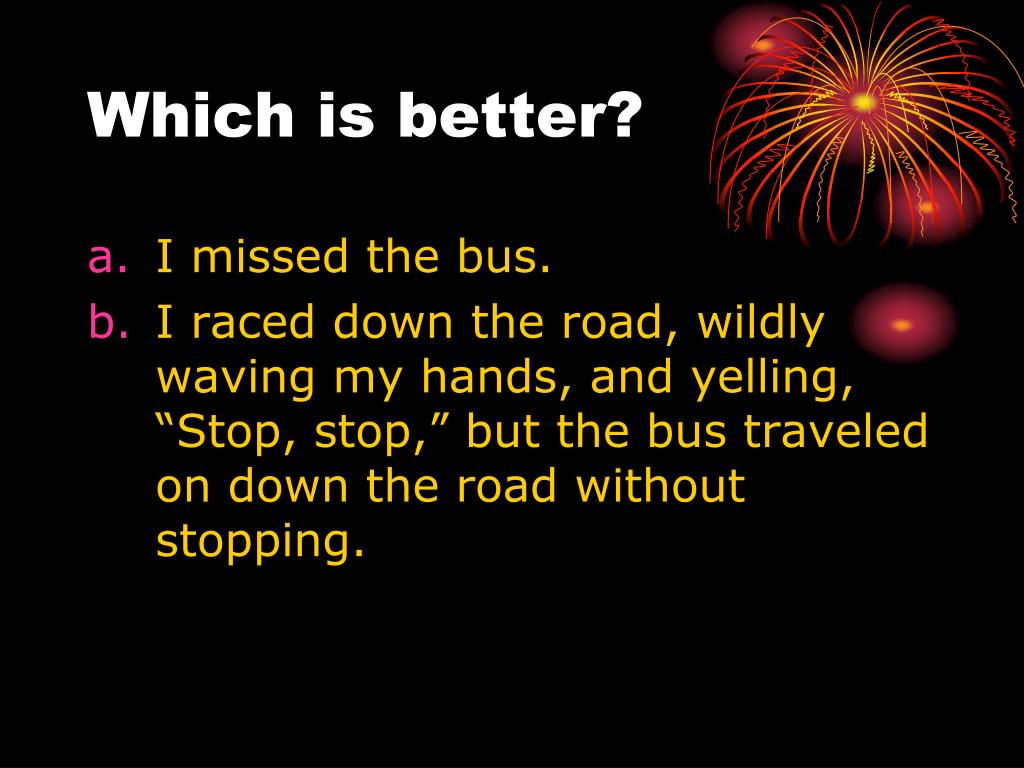 Which is better?

a. I missed the bus.
b. I raced down the road, wildly waving my hands, and yelling, “Stop, stop,” but the bus traveled on down the road without stopping.